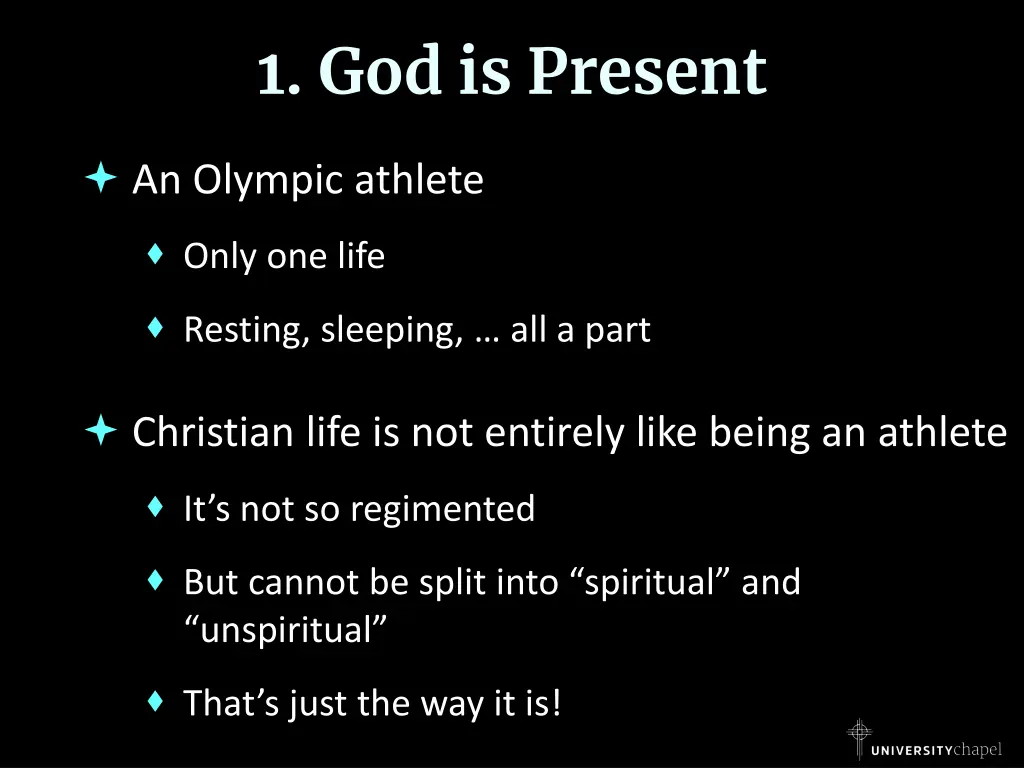 1. God is Present

An Olympic athlete

Only one life

Resting, sleeping, … all a part

Christian life is not entirely like being an athlete

It’s not so regimented

But cannot be split into “spiritual” and “unspiritual”

That’s just the way it is!

UNIVERSITYchapel